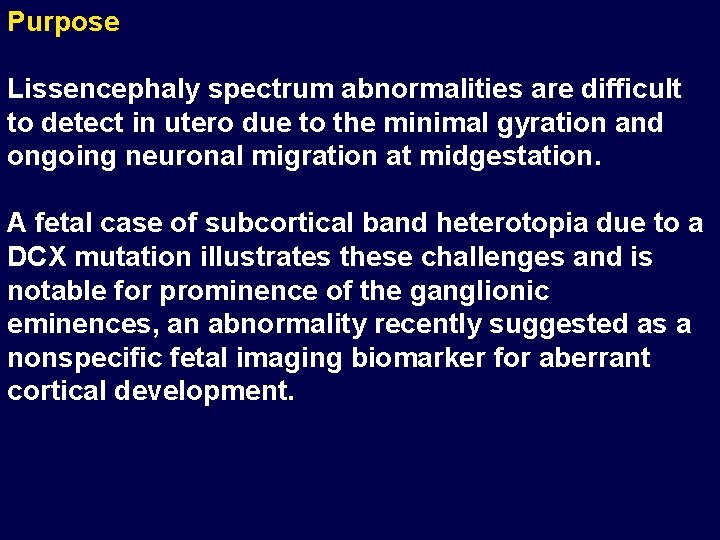 Purpose

Lissencephaly spectrum abnormalities are difficult to detect in utero due to the minimal gyration and ongoing neuronal migration at midgestation.

A fetal case of subcortical band heterotopia due to a DCX mutation illustrates these challenges and is notable for prominence of the ganglionic eminences, an abnormality recently suggested as a nonspecific fetal imaging biomarker for aberrant cortical development.